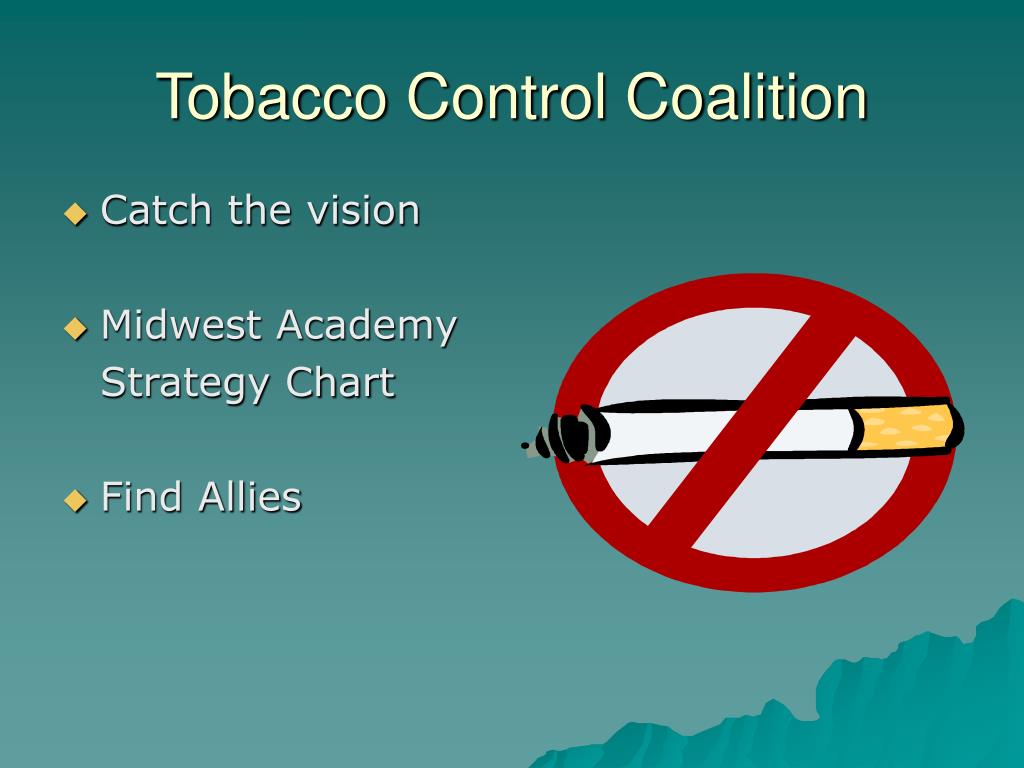 Tobacco Control Coalition

◆ Catch the vision

◆ Midwest Academy Strategy Chart

◆ Find Allies